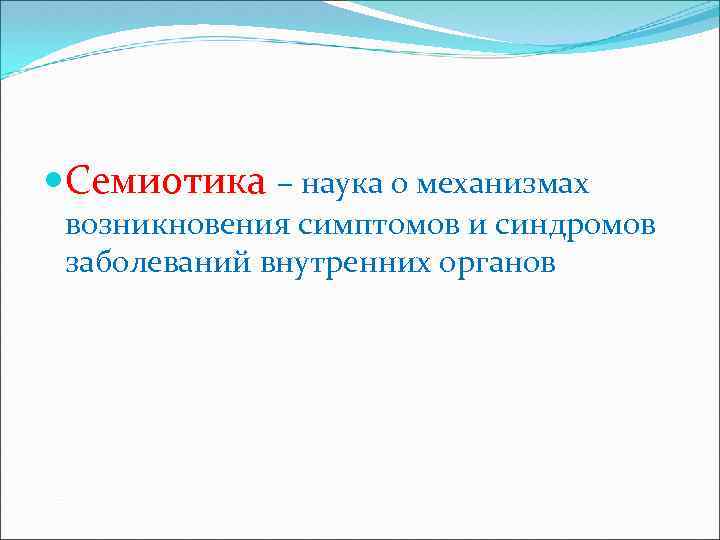 Семиотика – наука о механизмах возникновения симптомов и синдромов заболеваний внутренних органов